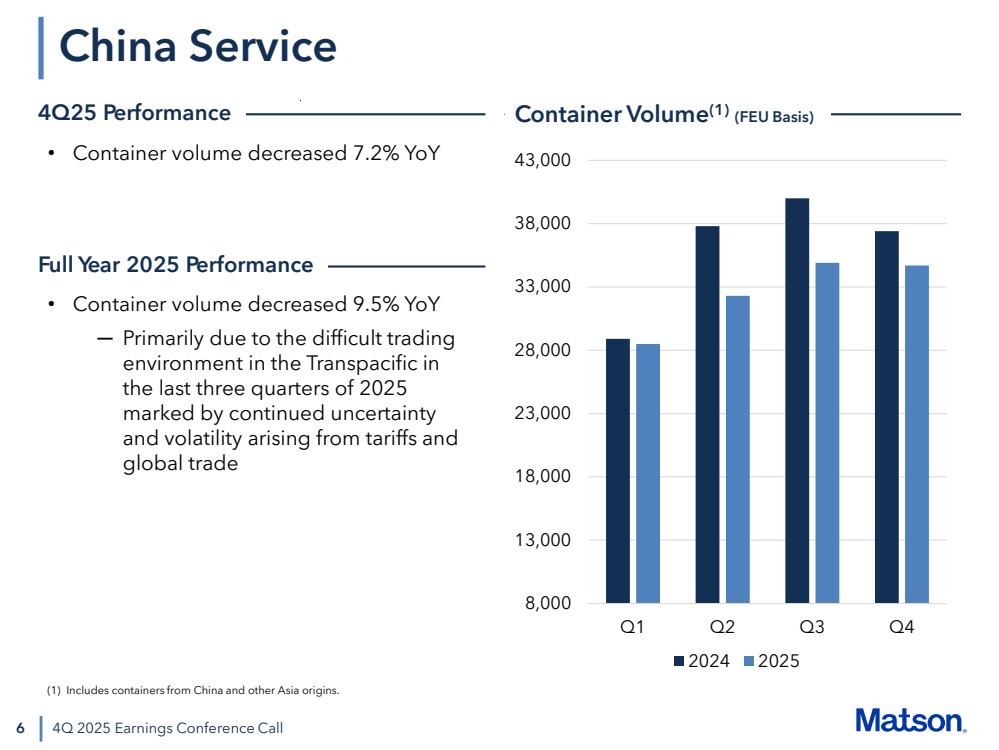 China Service

4Q25 Performance

• Container volume decreased 7.2% YoY

Full Year 2025 Performance

• Container volume decreased 9.5% YoY
— Primarily due to the difficult trading environment in the Transpacific in the last three quarters of 2025 marked by continued uncertainty and volatility arising from tariffs and global trade

Container Volume$^{(1)}$ (FEU Basis)

43,000
38,000
33,000
28,000
23,000
18,000
13,000
8,000

Q1 Q2 Q3 Q4

2024 2025

(1) Includes containers from China and other Asia origins.

6 4Q 2025 Earnings Conference Call

Matson.